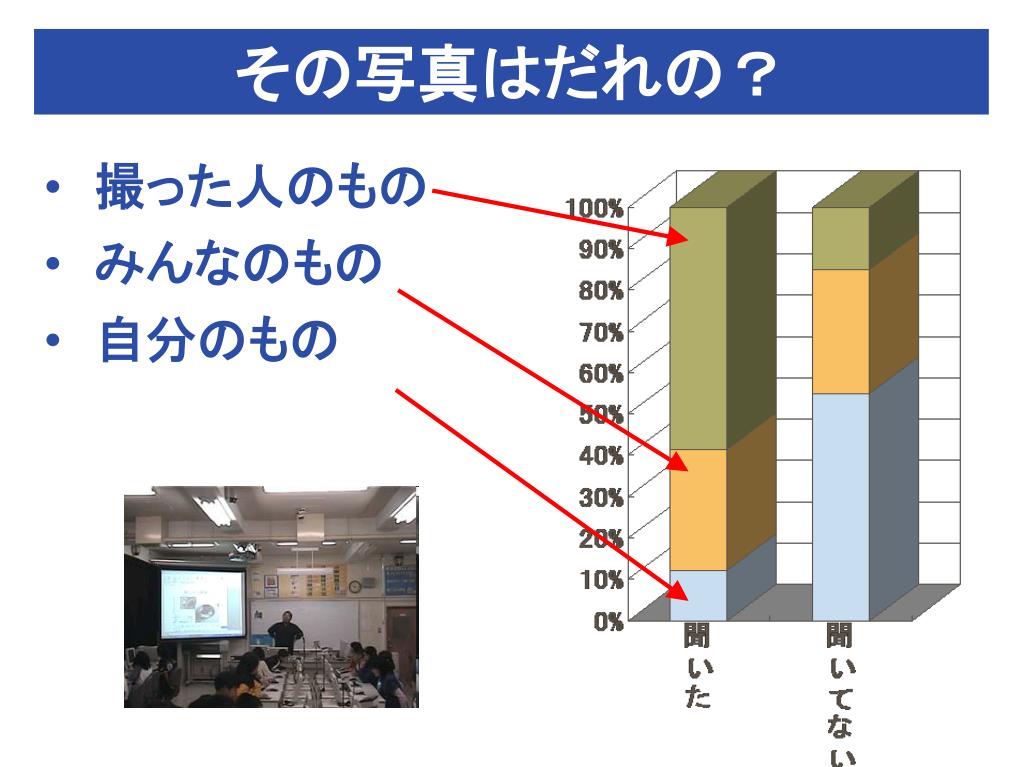 その写真はだれの？

• 撮った人のもの
• みんなのもの
• 自分のもの

100%
90%
80%
70%
60%
50%
40%
30%
20%
10%
0%

聞いた
聞いてない